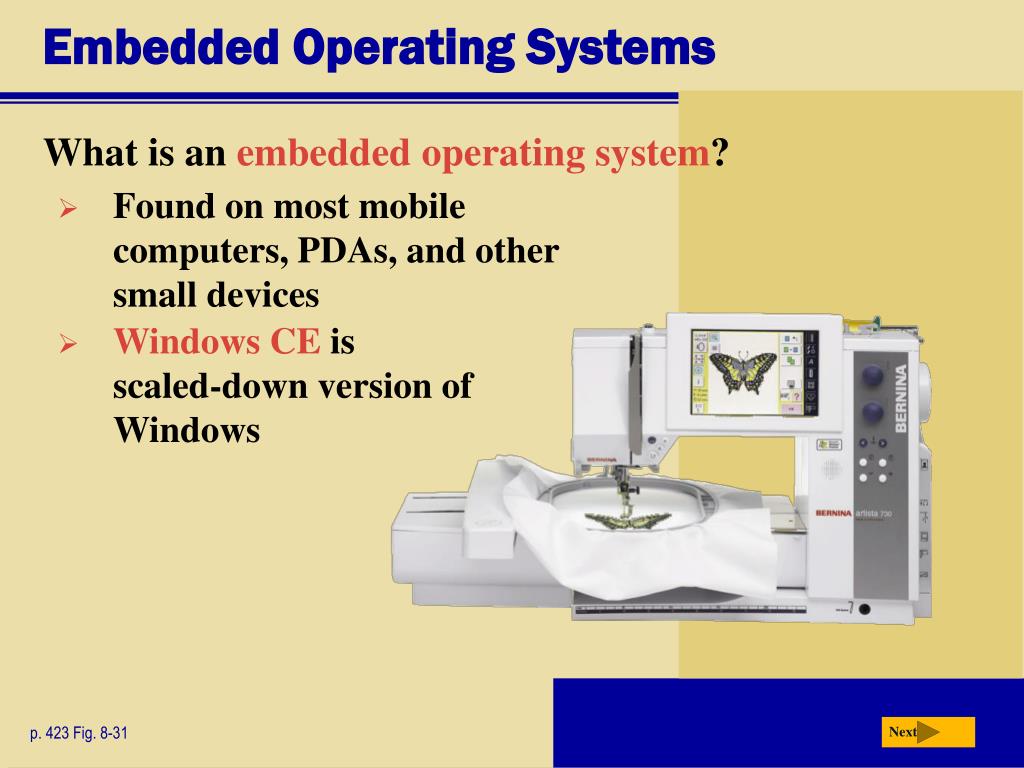 Embedded Operating Systems

What is an embedded operating system?

➢ Found on most mobile computers, PDAs, and other small devices

➢ Windows CE is scaled-down version of Windows

BERNINA

BERNINA

BERNINA artista 730

p. 423 Fig. 8-31

Next